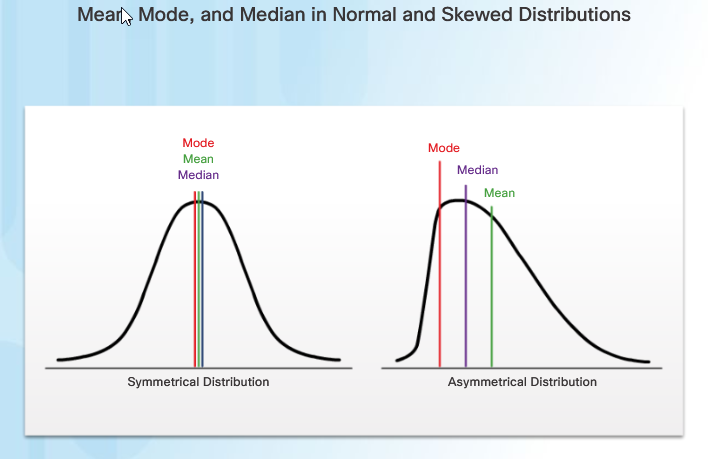 Mean, Mode, and Median in Normal and Skewed Distributions

Mode
Mean
Median

Symmetrical Distribution

Mode
Median
Mean

Asymmetrical Distribution